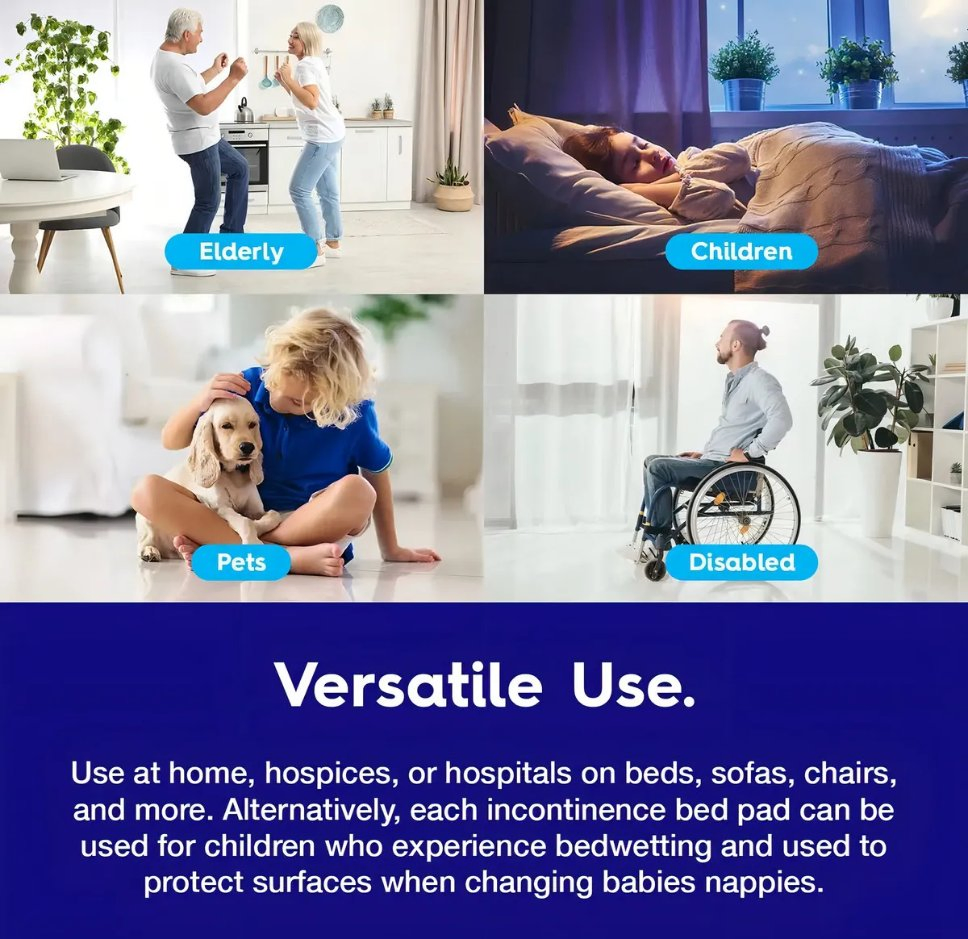 Elderly

Children

Pets

Disabled

Versatile Use.

Use at home, hospices, or hospitals on beds, sofas, chairs, and more. Alternatively, each incontinence bed pad can be used for children who experience bedwetting and used to protect surfaces when changing babies nappies.